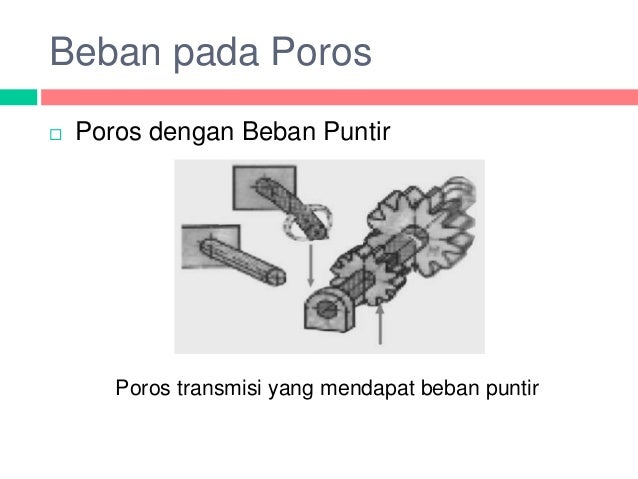 Beban pada Poros

□ Poros dengan Beban Puntir

Poros transmisi yang mendapat beban puntir